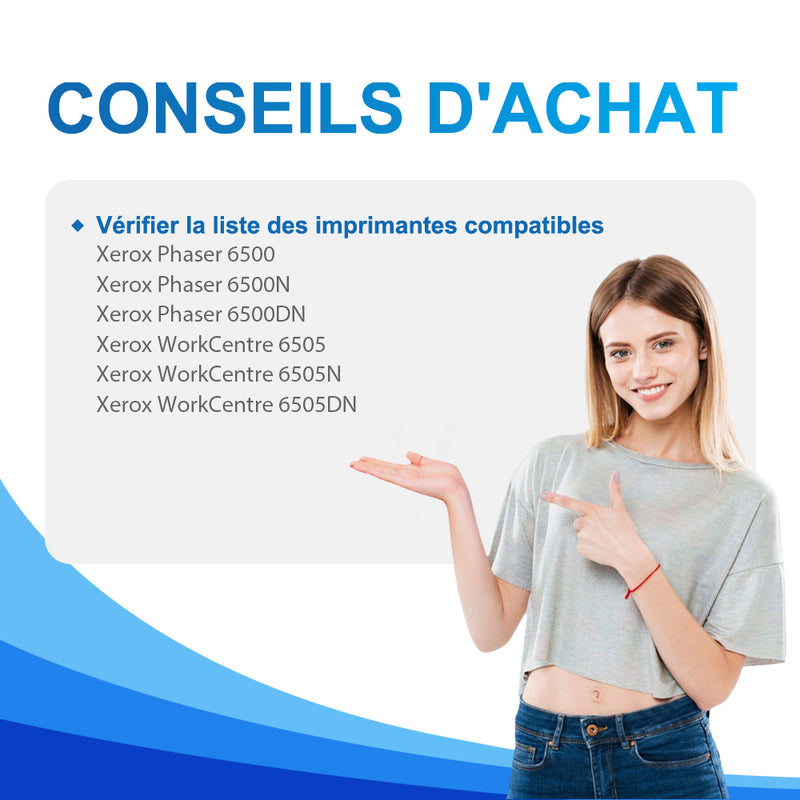 CONSEILS D'ACHAT

◆ Vérifier la liste des imprimantes compatibles
Xerox Phaser 6500
Xerox Phaser 6500N
Xerox Phaser 6500DN
Xerox WorkCentre 6505
Xerox WorkCentre 6505N
Xerox WorkCentre 6505DN